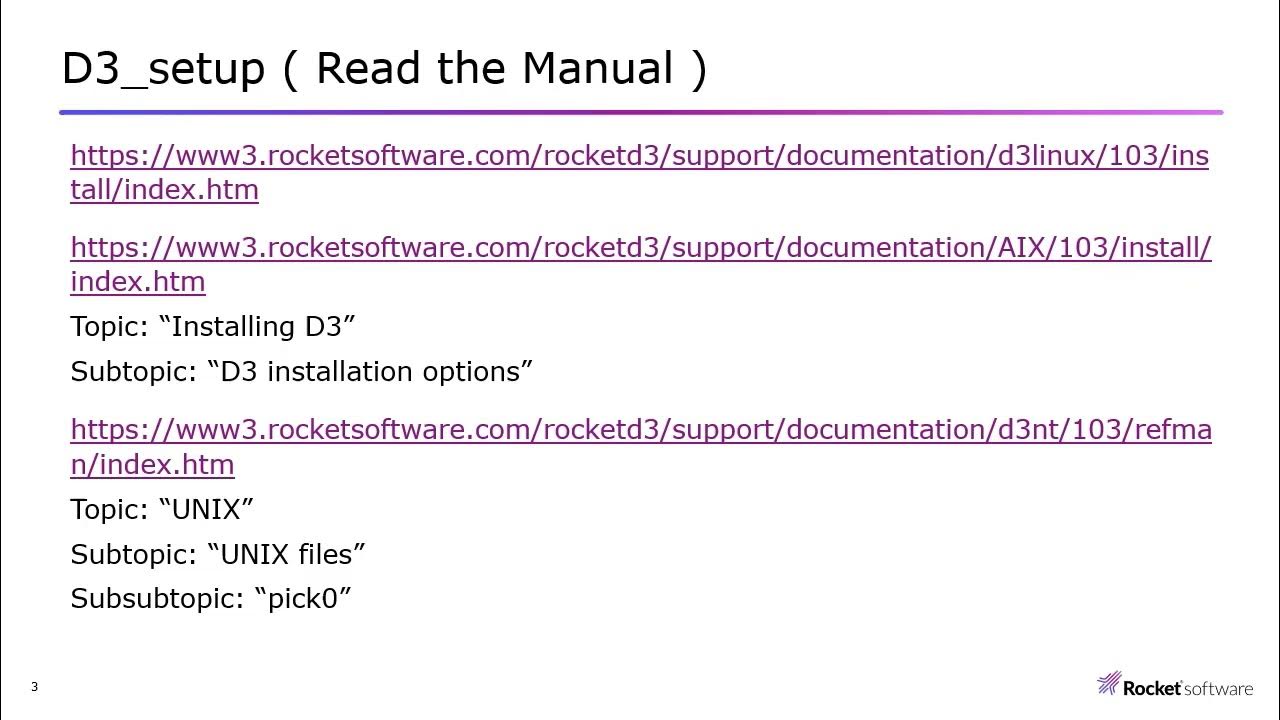 D3_setup ( Read the Manual )

https://www3.rocketsoftware.com/rocketd3/support/documentation/d3linux/103/install/index.htm

https://www3.rocketsoftware.com/rocketd3/support/documentation/AIX/103/install/index.htm

Topic: “Installing D3”

Subtopic: “D3 installation options”

https://www3.rocketsoftware.com/rocketd3/support/documentation/d3nt/103/refman/index.htm

Topic: “UNIX”

Subtopic: “UNIX files”

Subsubtopic: “pick0”

3

Rocket software